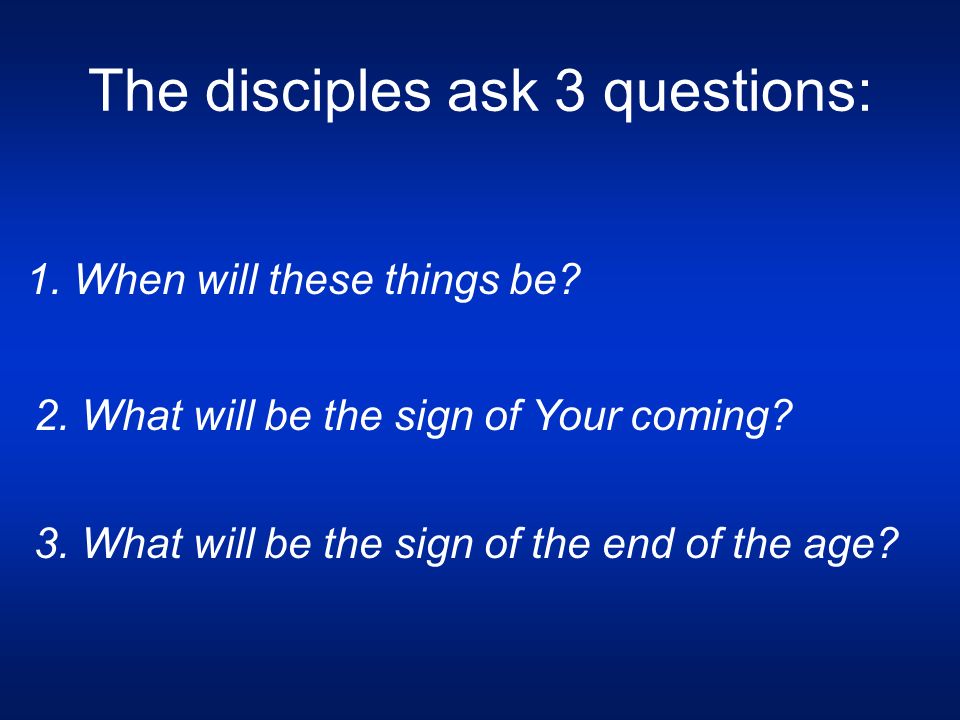 The disciples ask 3 questions:

1. When will these things be?

2. What will be the sign of Your coming?

3. What will be the sign of the end of the age?